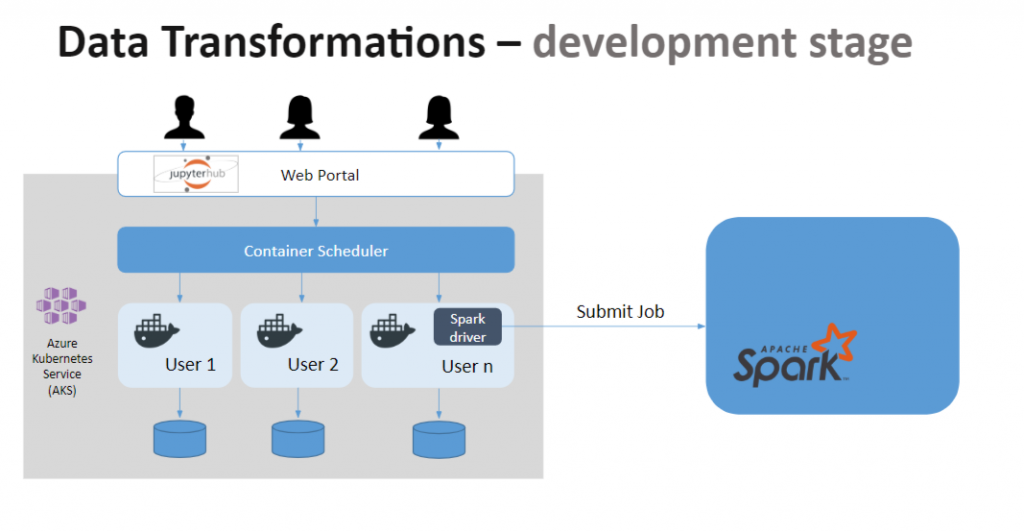 Data Transformations – development stage

jupyterhub

Web Portal

Container Scheduler

Azure Kubernetes Service (AKS)

User 1

User 2

Spark driver

User n

Submit Job

APACHE Spark